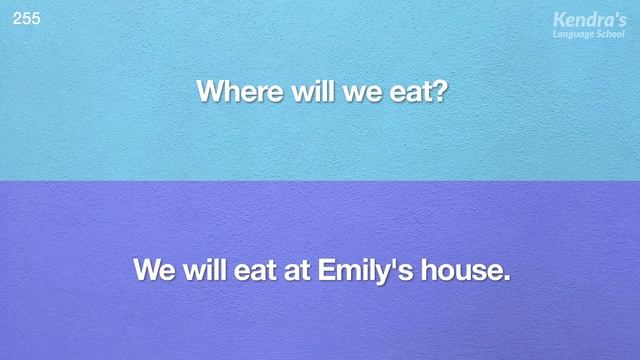 255

Kendra's
Language School

Where will we eat?

We will eat at Emily's house.